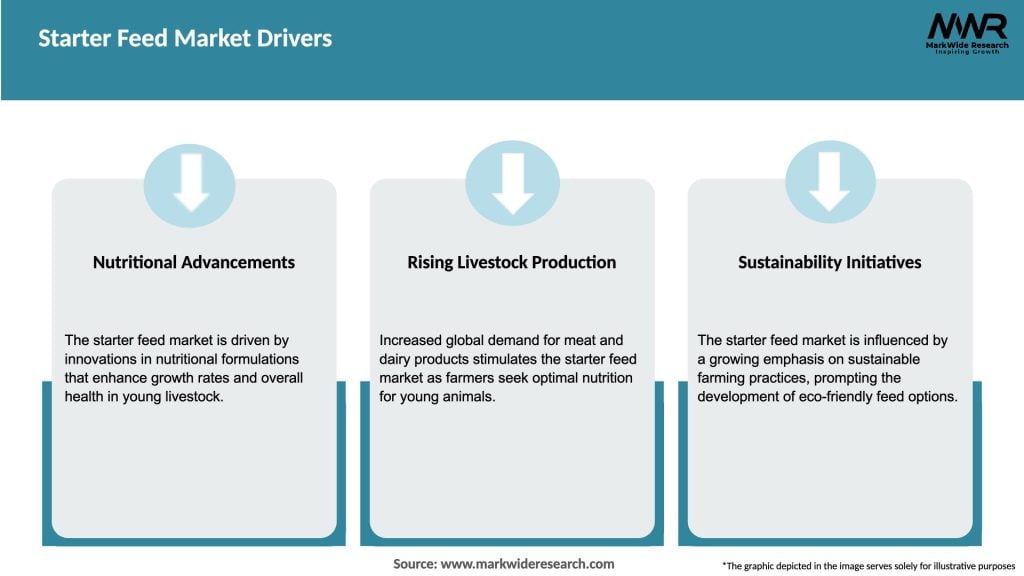 Starter Feed Market Drivers

MWR
MarkWide Research
Inspiring Growth

Nutritional Advancements

The starter feed market is driven by innovations in nutritional formulations that enhance growth rates and overall health in young livestock.

Rising Livestock Production

Increased global demand for meat and dairy products stimulates the starter feed market as farmers seek optimal nutrition for young animals.

Sustainability Initiatives

The starter feed market is influenced by a growing emphasis on sustainable farming practices, prompting the development of eco-friendly feed options.

Source: www.markwideresearch.com

*The graphic depicted in the image serves solely for illustrative purposes